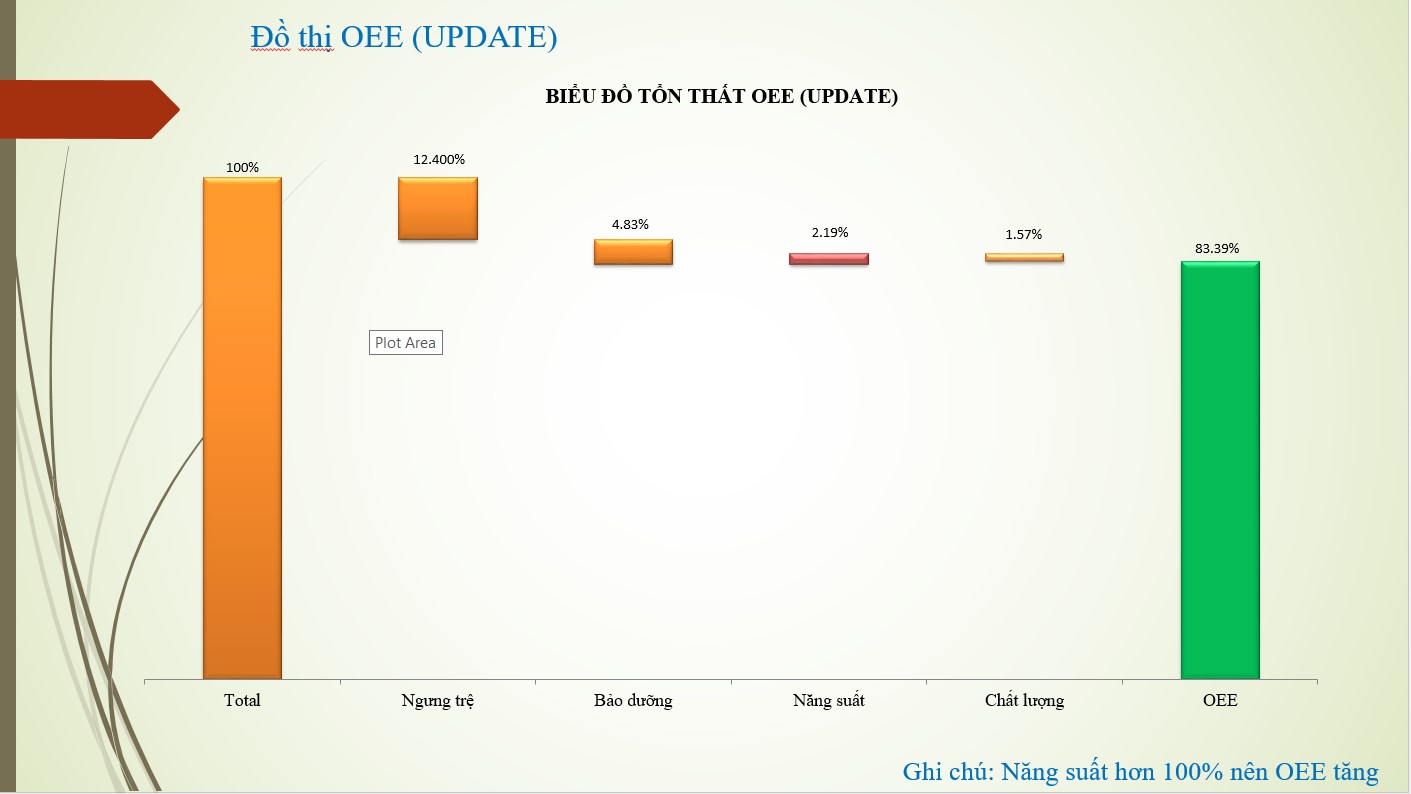 Đồ thị OEE (UPDATE)

BIỂU ĐỒ TỔN THẤT OEE (UPDATE)

100%
12.400%
4.83%
2.19%
1.57%
83.39%

Plot Area

Total
Ngưng trệ
Bảo dưỡng
Năng suất
Chất lượng
OEE

Ghi chú: Năng suất hơn 100% nên OEE tăng